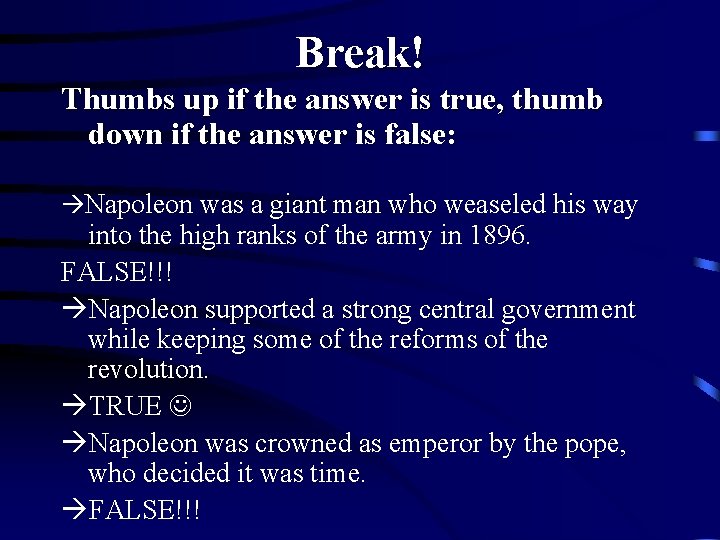 Break!

Thumbs up if the answer is true, thumb down if the answer is false:

→Napoleon was a giant man who weaseled his way into the high ranks of the army in 1896.

FALSE!!!

→Napoleon supported a strong central government while keeping some of the reforms of the revolution.

→TRUE ☺

→Napoleon was crowned as emperor by the pope, who decided it was time.

→FALSE!!!